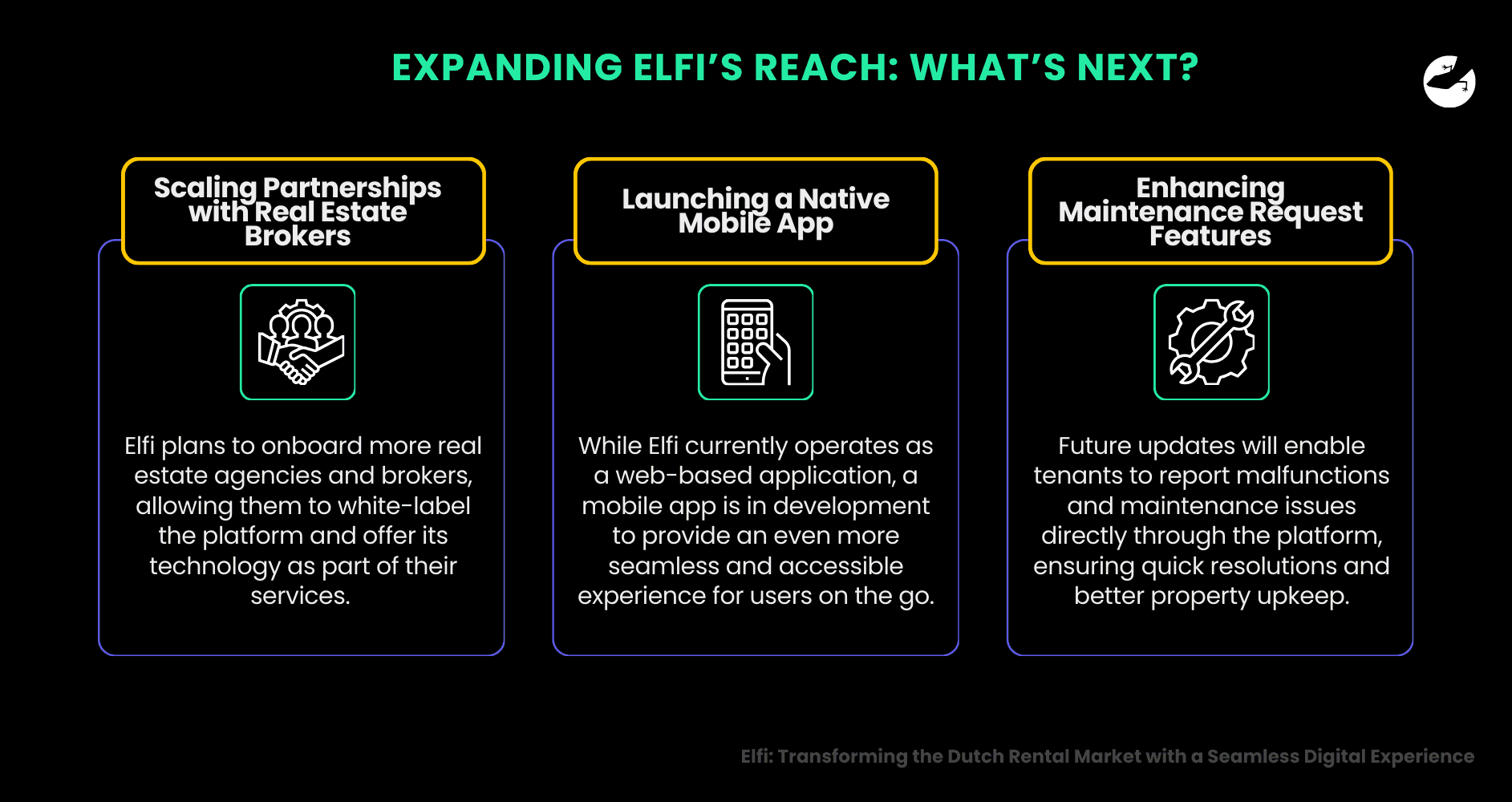 EXPANDING ELFI'S REACH: WHAT'S NEXT?

Scaling Partnerships with Real Estate Brokers

Elfi plans to onboard more real estate agencies and brokers, allowing them to white-label the platform and offer its technology as part of their services.

Launching a Native Mobile App

While Elfi currently operates as a web-based application, a mobile app is in development to provide an even more seamless and accessible experience for users on the go.

Enhancing Maintenance Request Features

Future updates will enable tenants to report malfunctions and maintenance issues directly through the platform, ensuring quick resolutions and better property upkeep.

Elfi: Transforming the Dutch Rental Market with a Seamless Digital Experience